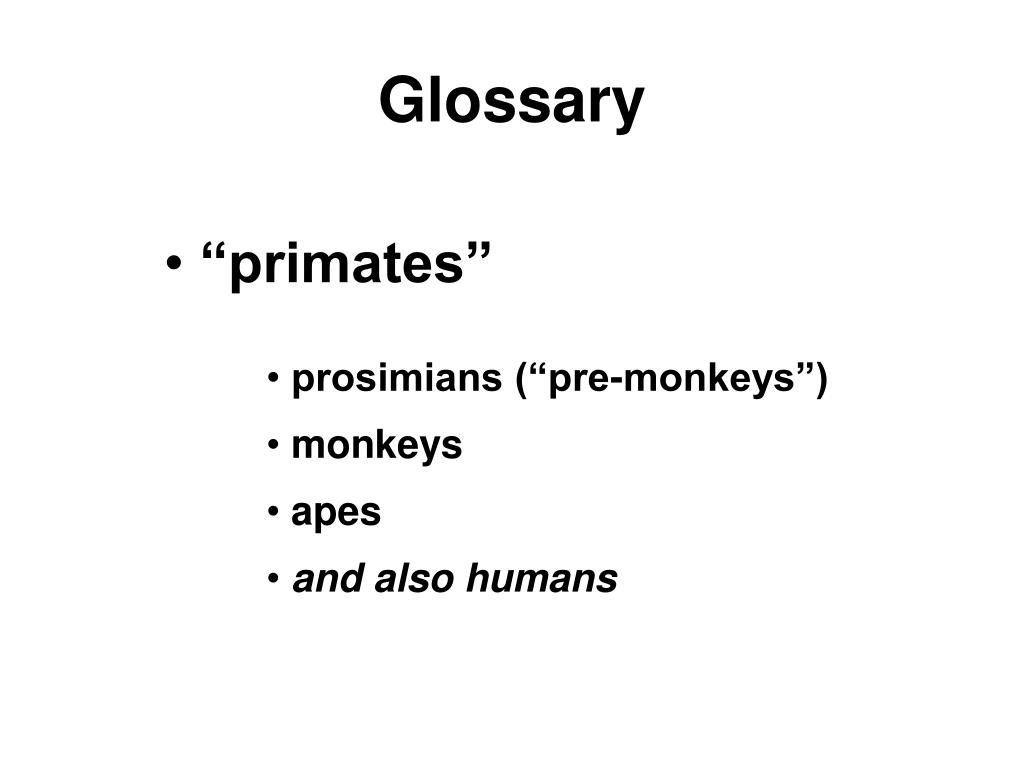 Glossary

• “primates”

• prosimians (“pre-monkeys”)
• monkeys
• apes
• and also humans